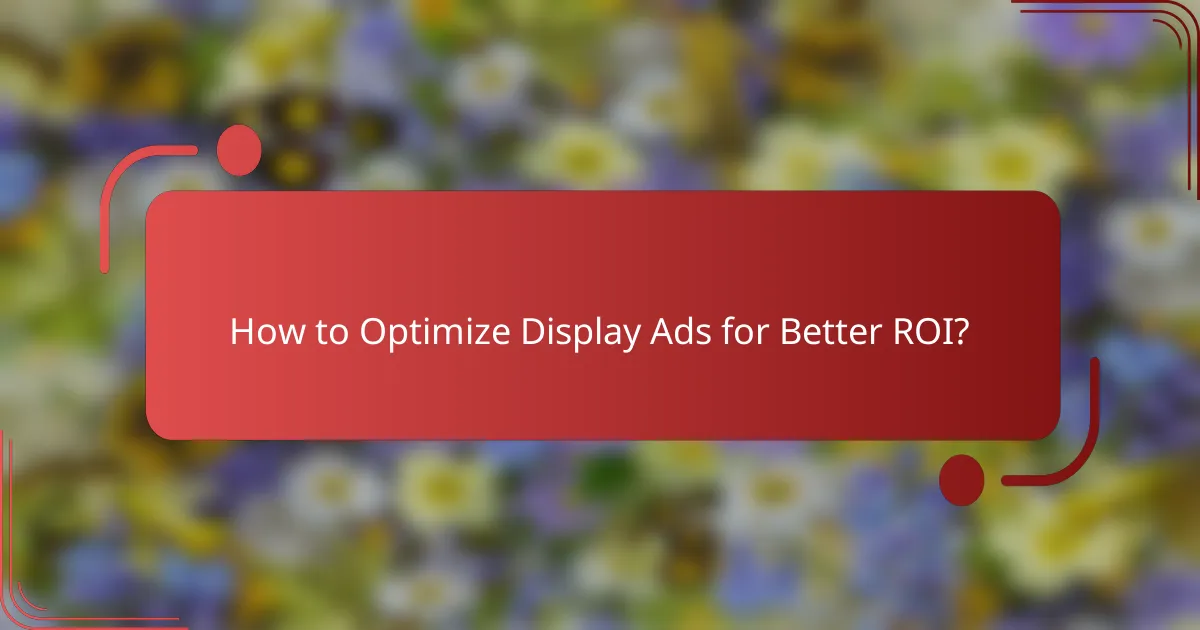 How to Optimize Display Ads for Better ROI?